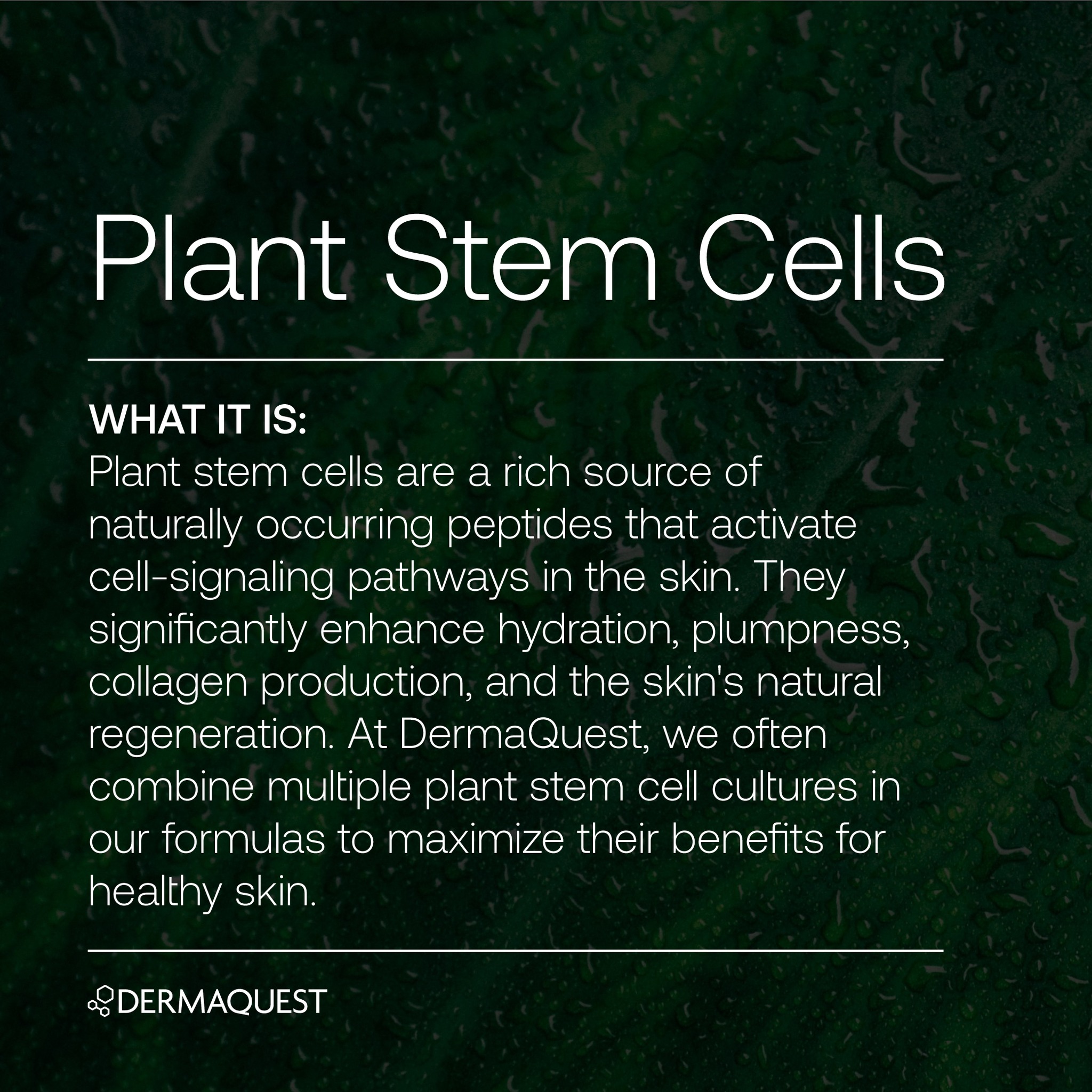 Plant Stem Cells

WHAT IT IS:
Plant stem cells are a rich source of naturally occurring peptides that activate cell-signaling pathways in the skin. They significantly enhance hydration, plumpness, collagen production, and the skin's natural regeneration. At DermaQuest, we often combine multiple plant stem cell cultures in our formulas to maximize their benefits for healthy skin.

DERMAQUEST